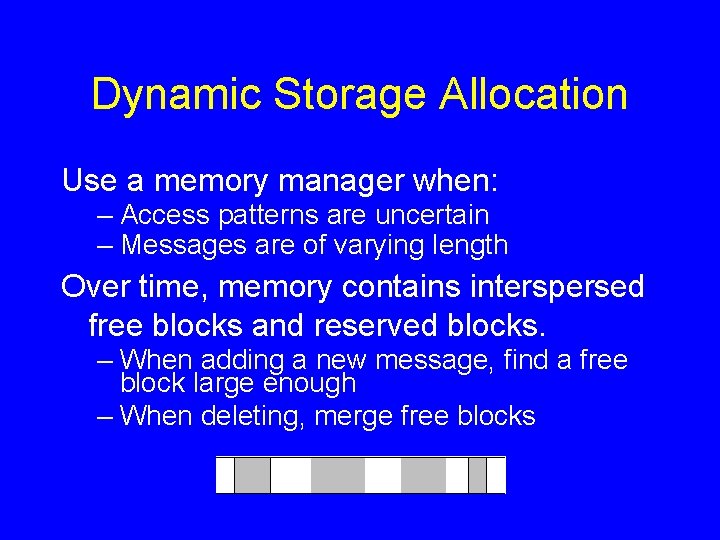 Dynamic Storage Allocation

Use a memory manager when:
– Access patterns are uncertain
– Messages are of varying length

Over time, memory contains interspersed free blocks and reserved blocks.
– When adding a new message, find a free block large enough
– When deleting, merge free blocks